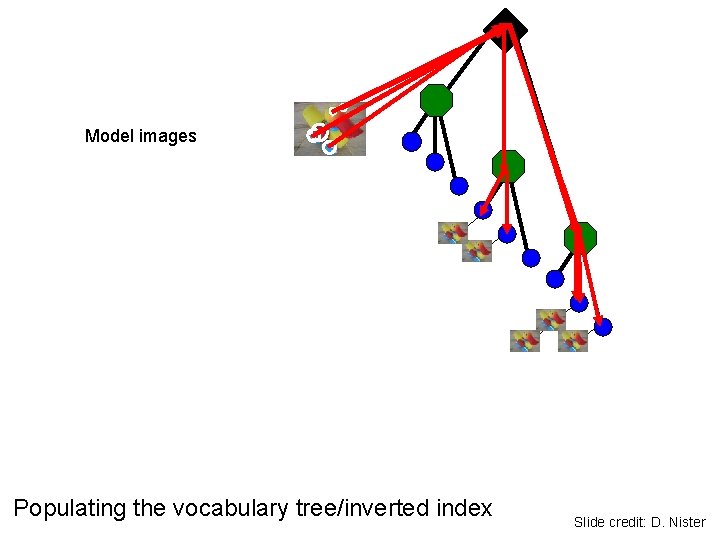 Model images

Populating the vocabulary tree/inverted index

Slide credit: D. Nister